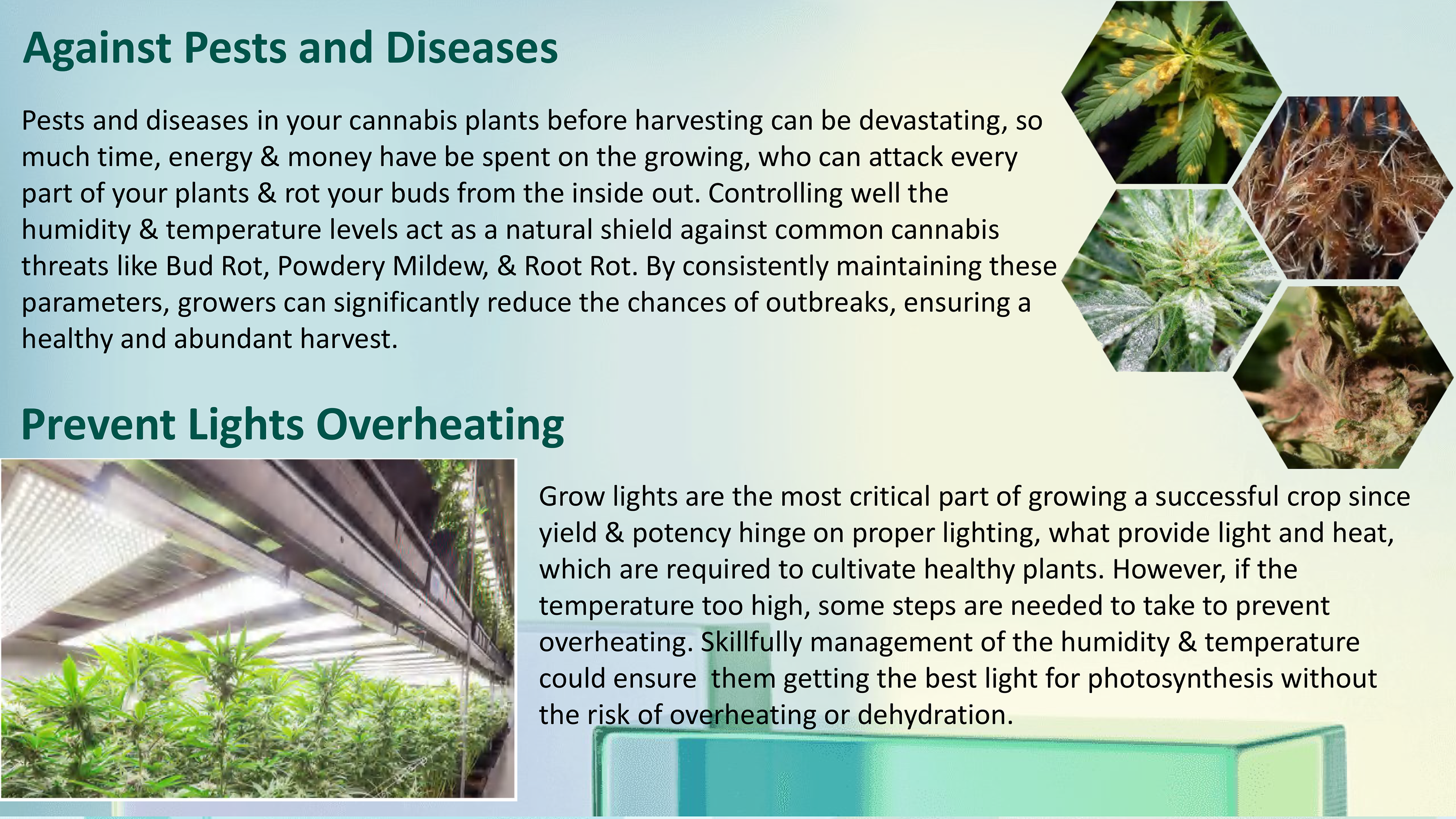 Against Pests and Diseases

Pests and diseases in your cannabis plants before harvesting can be devastating, so much time, energy & money have be spent on the growing, who can attack every part of your plants & rot your buds from the inside out. Controlling well the humidity & temperature levels act as a natural shield against common cannabis threats like Bud Rot, Powdery Mildew, & Root Rot. By consistently maintaining these parameters, growers can significantly reduce the chances of outbreaks, ensuring a healthy and abundant harvest.

Prevent Lights Overheating

Grow lights are the most critical part of growing a successful crop since yield & potency hinge on proper lighting, what provide light and heat, which are required to cultivate healthy plants. However, if the temperature too high, some steps are needed to take to prevent overheating. Skillfully management of the humidity & temperature could ensure  them getting the best light for photosynthesis without the risk of overheating or dehydration.